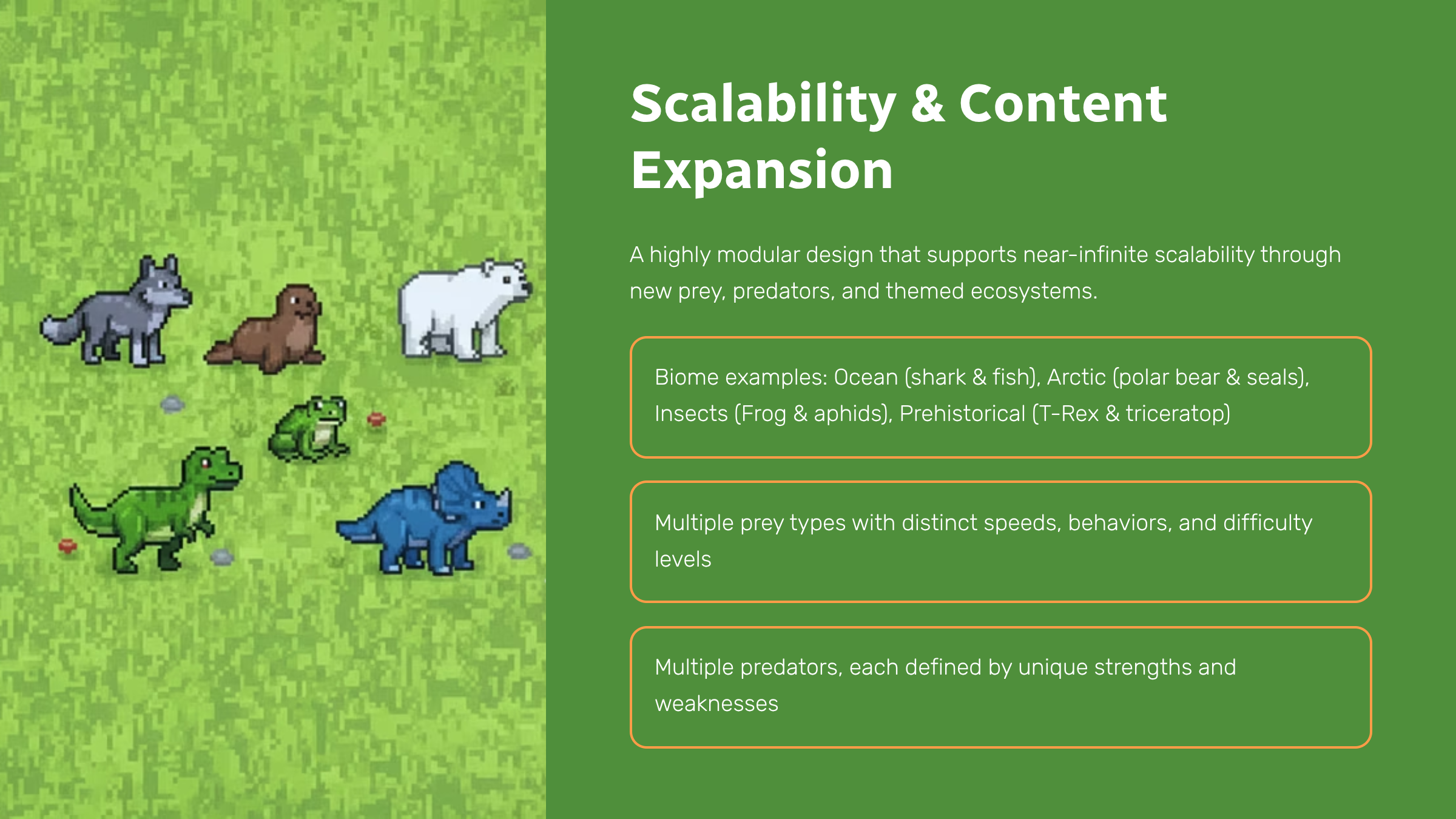 Scalability & Content Expansion

A highly modular design that supports near-infinite scalability through new prey, predators, and themed ecosystems.

Biome examples: Ocean (shark & fish), Arctic (polar bear & seals), Insects (Frog & aphids), Prehistorical (T-Rex & triceratop)

Multiple prey types with distinct speeds, behaviors, and difficulty levels

Multiple predators, each defined by unique strengths and weaknesses